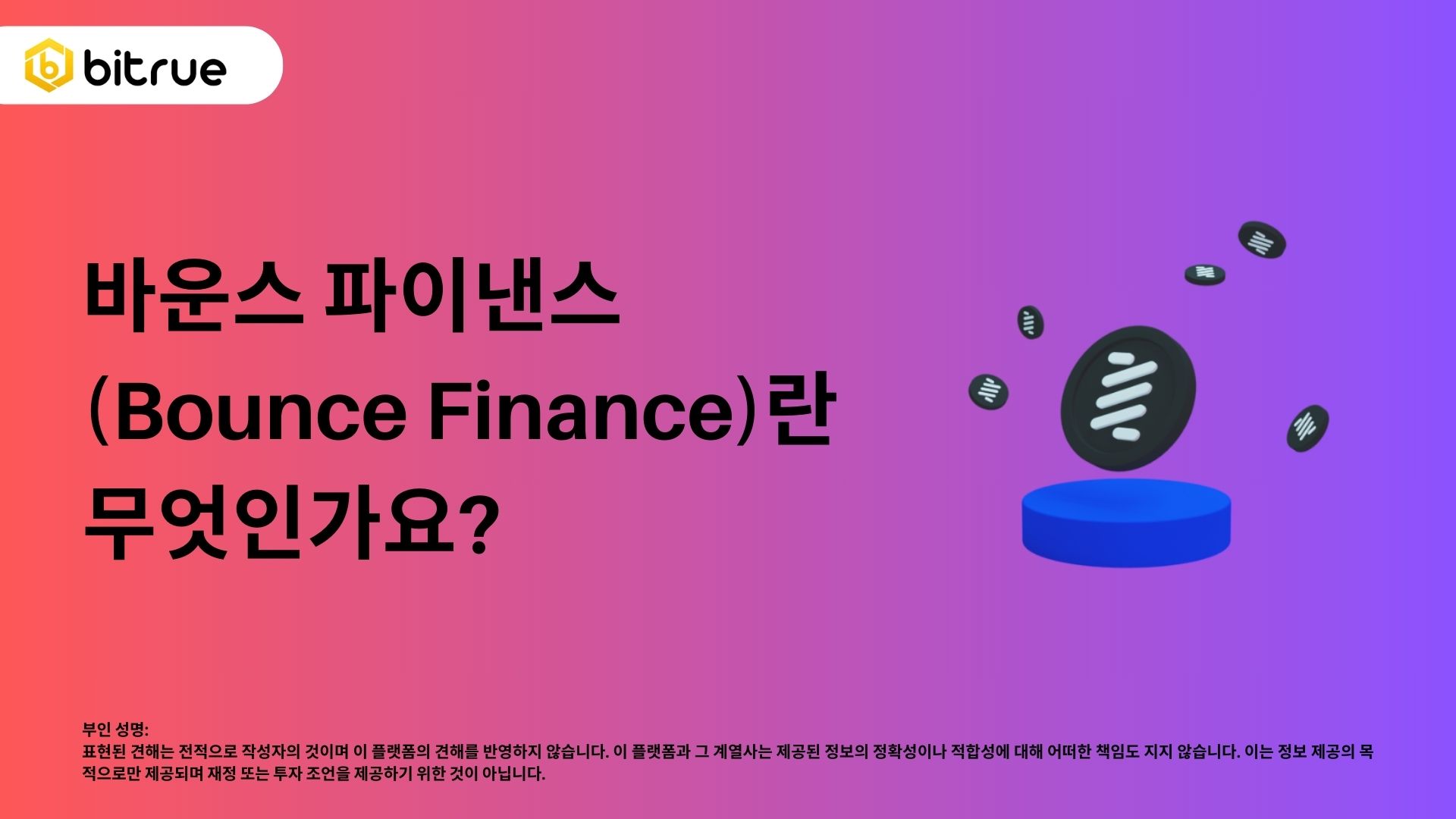 bitrue

바운스 파이낸스
(Bounce Finance)란
무엇인가요?

부인 성명:
표현된 견해는 전적으로 작성자의 것이며 이 플랫폼의 견해를 반영하지 않습니다. 이 플랫폼과 그 계열사는 제공된 정보의 정확성이나 적합성에 대해 어떠한 책임도 지지 않습니다. 이는 정보 제공의 목적으로만 제공되며 재정 또는 투자 조언을 제공하기 위한 것이 아닙니다.